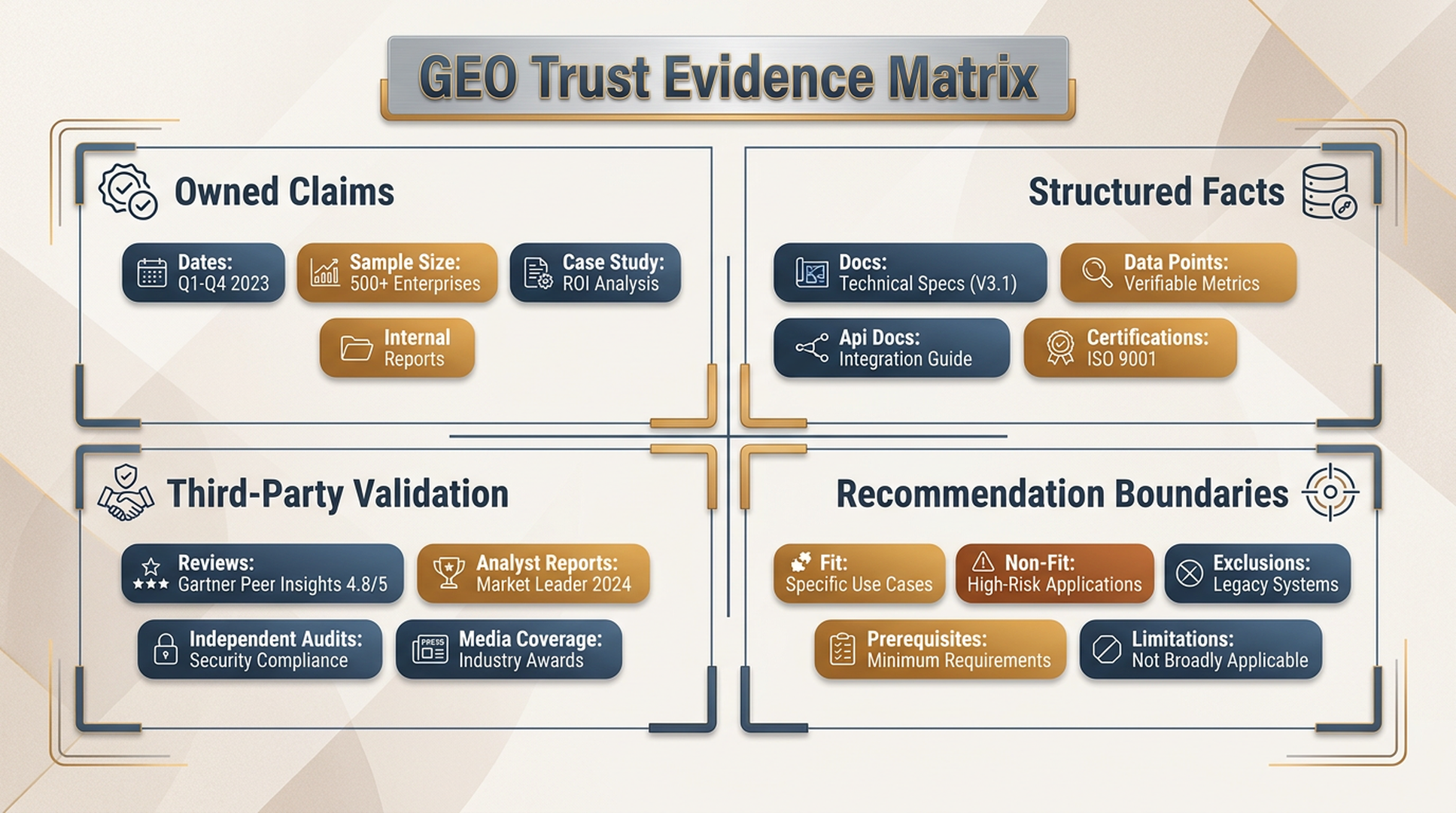 GEO Trust Evidence Matrix

Owned Claims

Dates: Q1-Q4 2023

Sample Size: 500+ Enterprises

Case Study: ROI Analysis

Internal Reports

Structured Facts

Docs: Technical Specs (V3.1)

Data Points: Verifiable Metrics

Api Docs: Integration Guide

Certifications: ISO 9001

Third-Party Validation

Reviews: Gartner Peer Insights 4.8/5

Analyst Reports: Market Leader 2024

Independent Audits: Security Compliance

PRESS

Media Coverage: Industry Awards

Recommendation Boundaries

Fit: Specific Use Cases

Non-Fit: High-Risk Applications

Exclusions: Legacy Systems

Prerequisites: Minimum Requirements

Limitations: Not Broadly Applicable